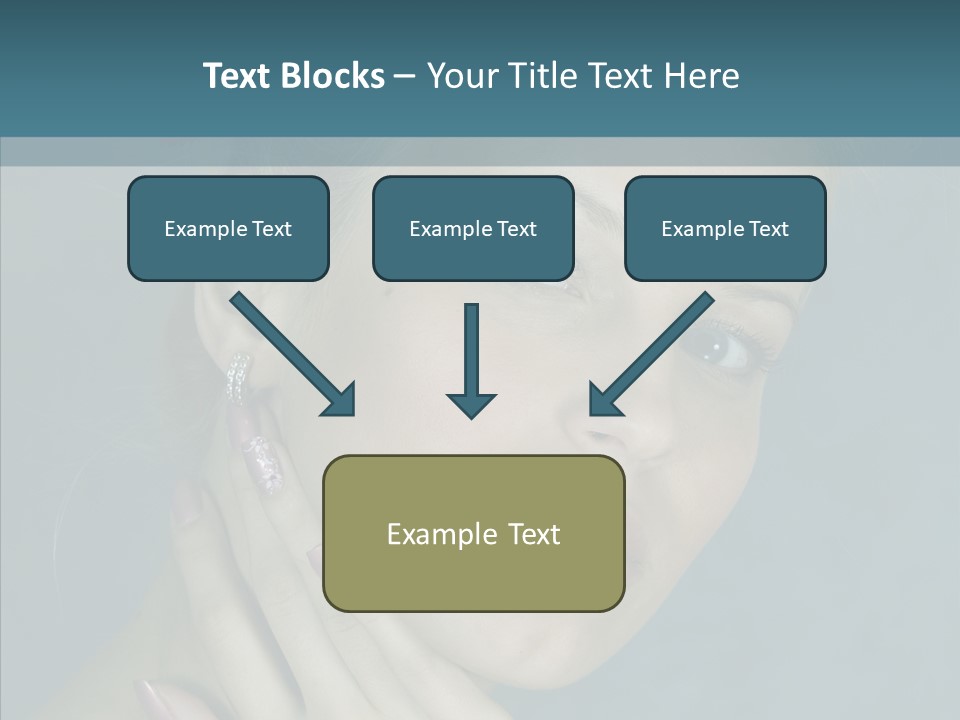 Text Blocks – Your Title Text Here

Example Text

Example Text

Example Text

Example Text